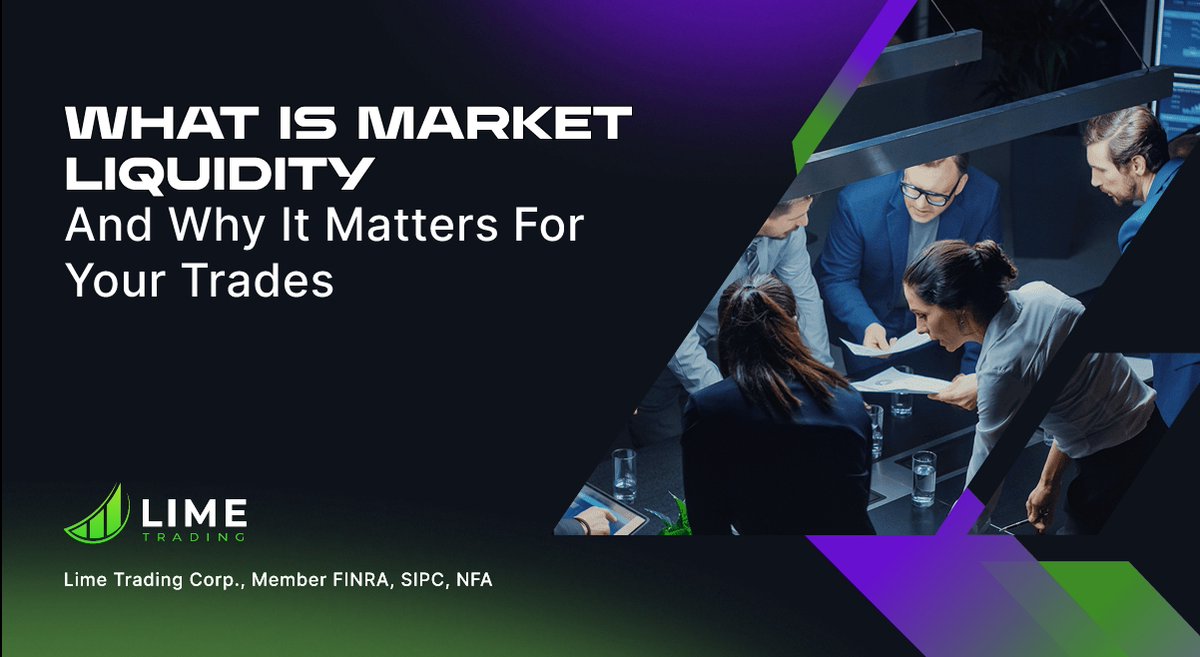 WHAT IS MARKET LIQUIDITY
And Why It Matters For Your Trades

LIME
TRADING

Lime Trading Corp., Member FINRA, SIPC, NFA